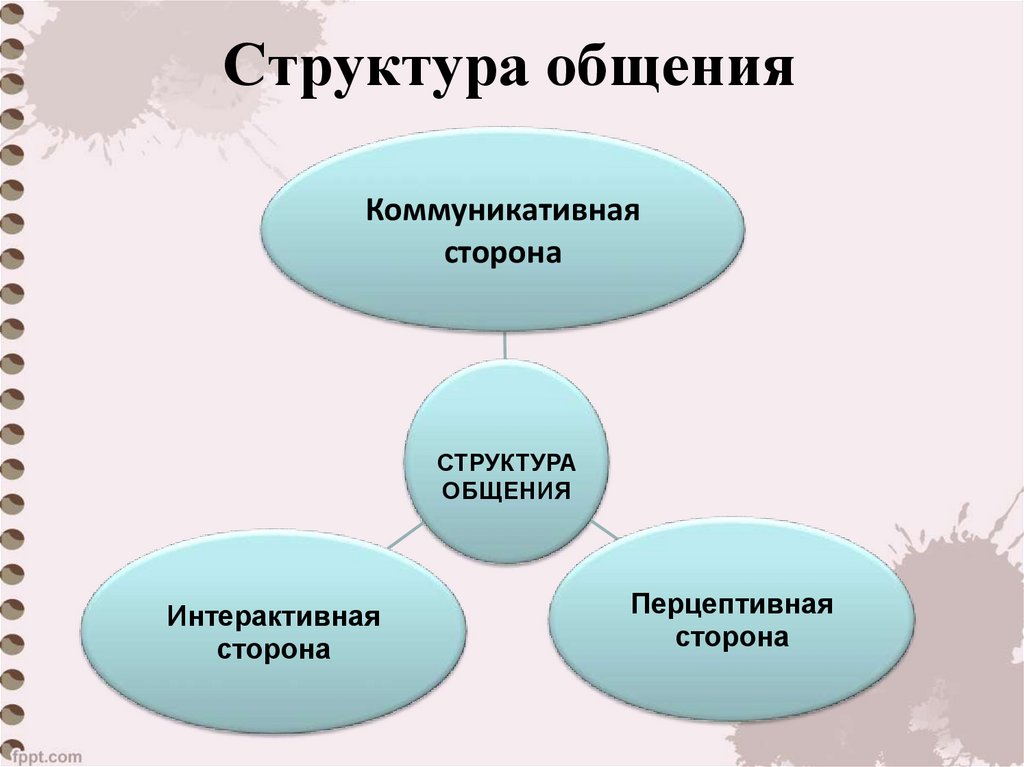 Структура общения

Коммуникативная сторона

СТРУКТУРА ОБЩЕНИЯ

Интерактивная сторона

Перцептивная сторона

fppt.com